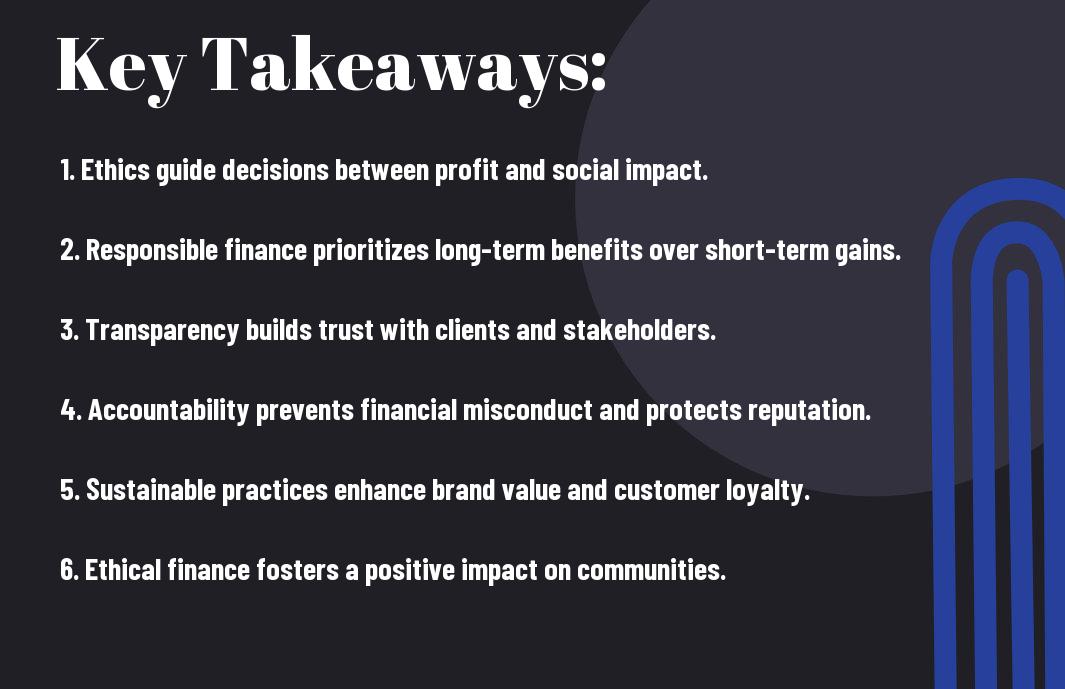 Key Takeaways:

1. Ethics guide decisions between profit and social impact.

2. Responsible finance prioritizes long-term benefits over short-term gains.

3. Transparency builds trust with clients and stakeholders.

4. Accountability prevents financial misconduct and protects reputation.

5. Sustainable practices enhance brand value and customer loyalty.

6. Ethical finance fosters a positive impact on communities.